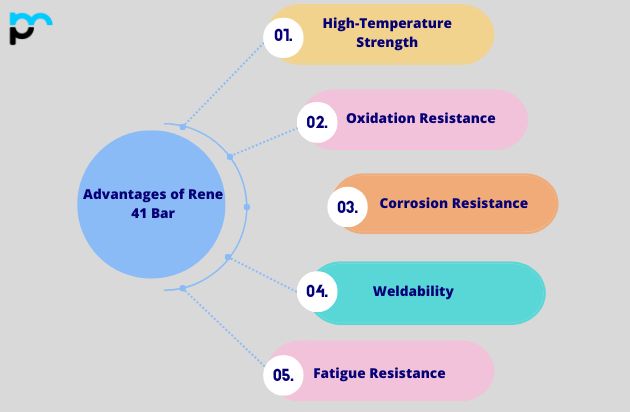 Advantages of Rene 41 Bar

01. High-Temperature Strength

02. Oxidation Resistance

03. Corrosion Resistance

04. Weldability

05. Fatigue Resistance